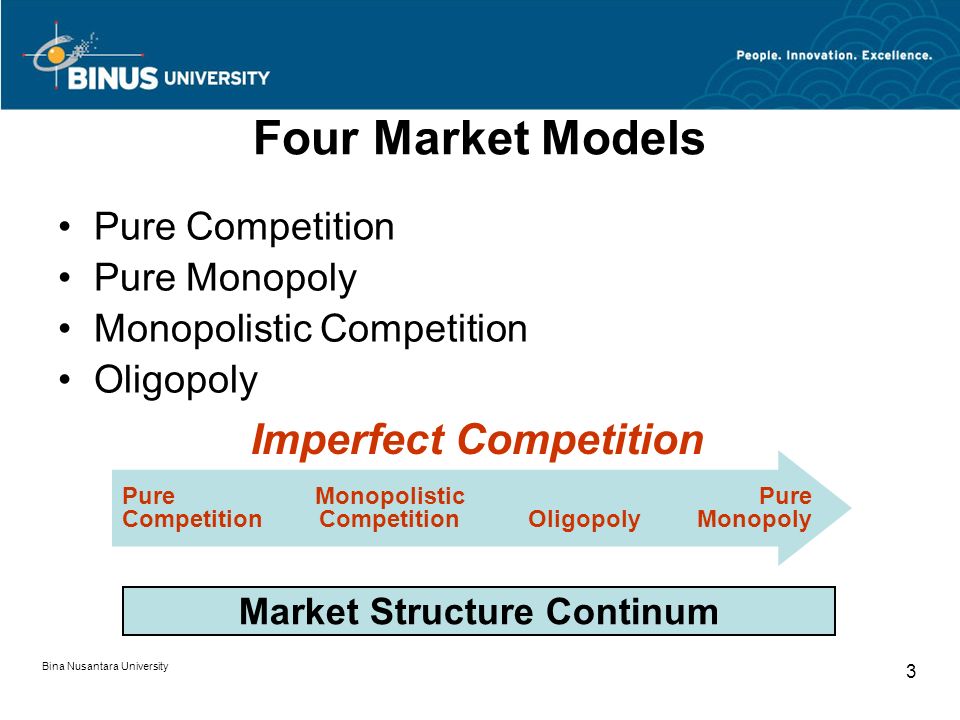 BINUS UNIVERSITY

People. Innovation. Excellence.

Four Market Models

• Pure Competition
• Pure Monopoly
• Monopolistic Competition
• Oligopoly

Imperfect Competition

Pure Competition

Monopolistic Competition

Oligopoly

Pure Monopoly

Market Structure Continum

Bina Nusantara University

3